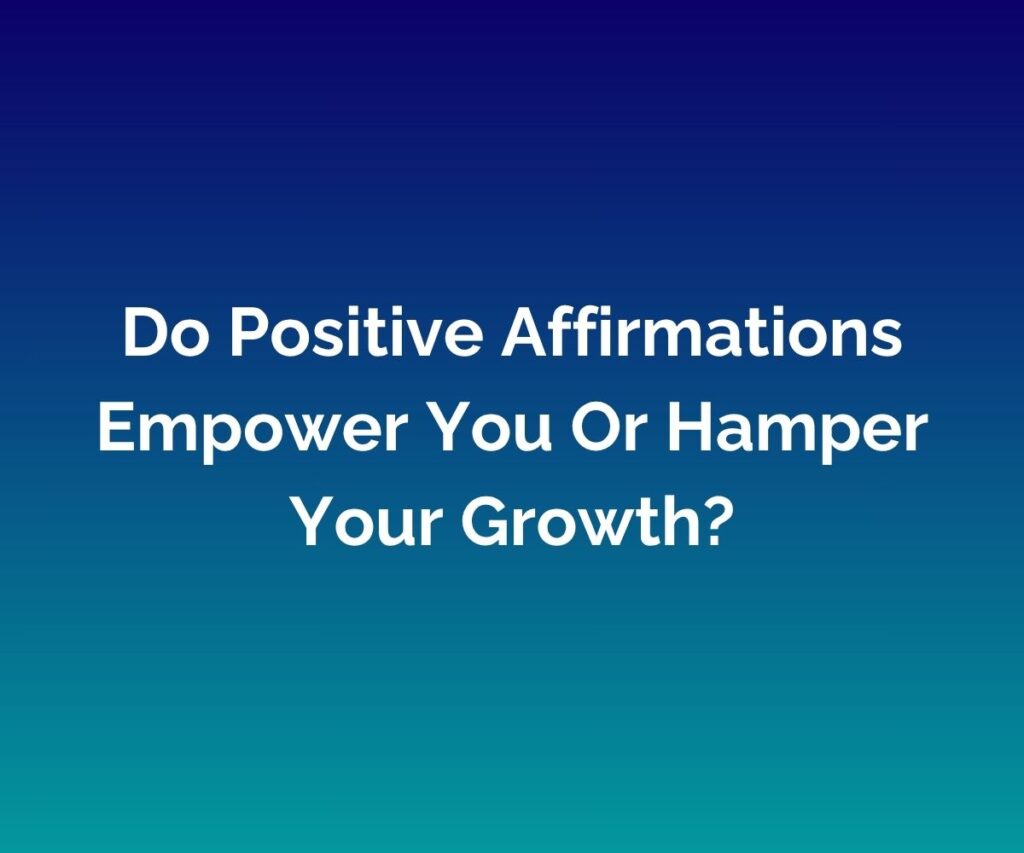 Do Positive Affirmations Empower You Or Hamper Your Growth?